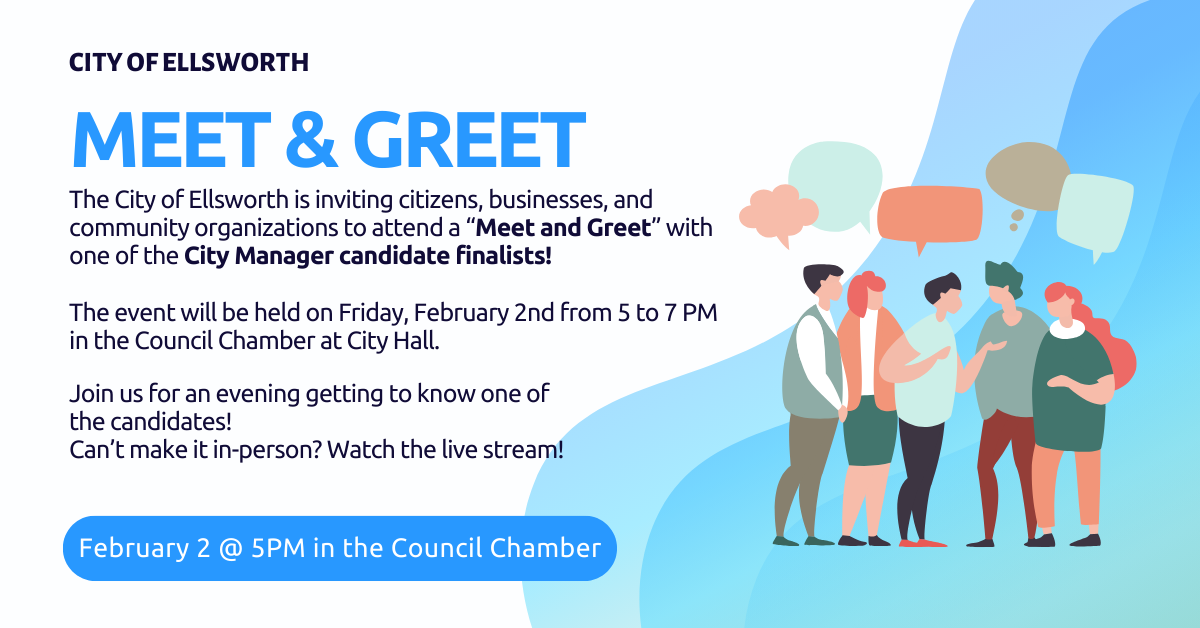 CITY OF ELLSWORTH

MEET & GREET

The City of Ellsworth is inviting citizens, businesses, and community organizations to attend a “Meet and Greet” with one of the City Manager candidate finalists!

The event will be held on Friday, February 2nd from 5 to 7 PM in the Council Chamber at City Hall.

Join us for an evening getting to know one of the candidates!
Can’t make it in-person? Watch the live stream!

February 2 @ 5PM in the Council Chamber